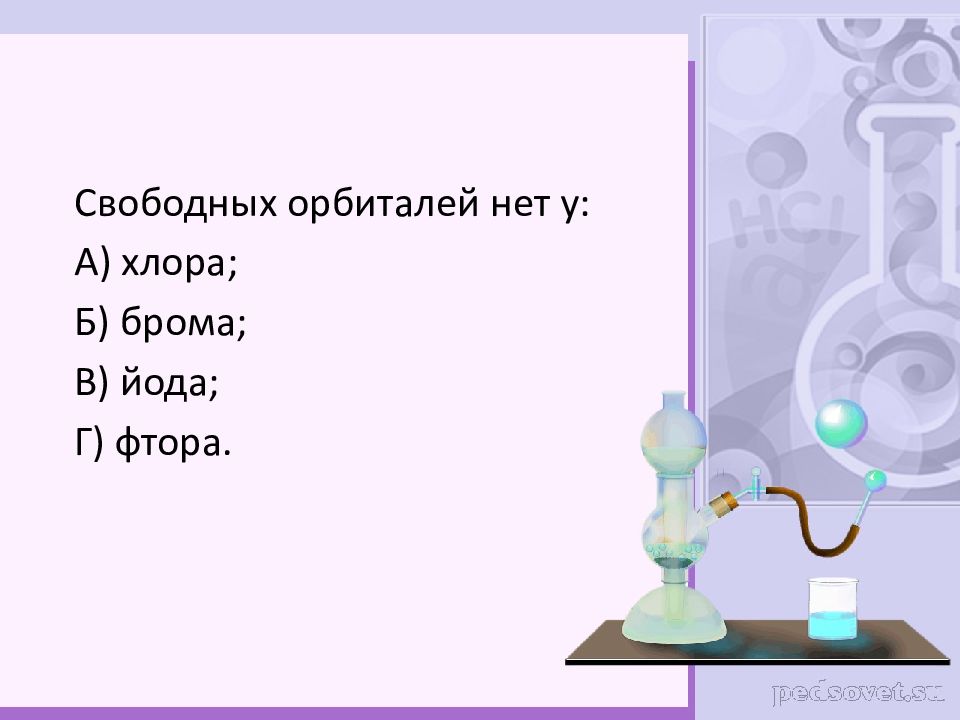 Свободных орбиталей нет у:
А) хлора;
Б) брома;
В) йода;
Г) фтора.

HCl

pedsovet.su